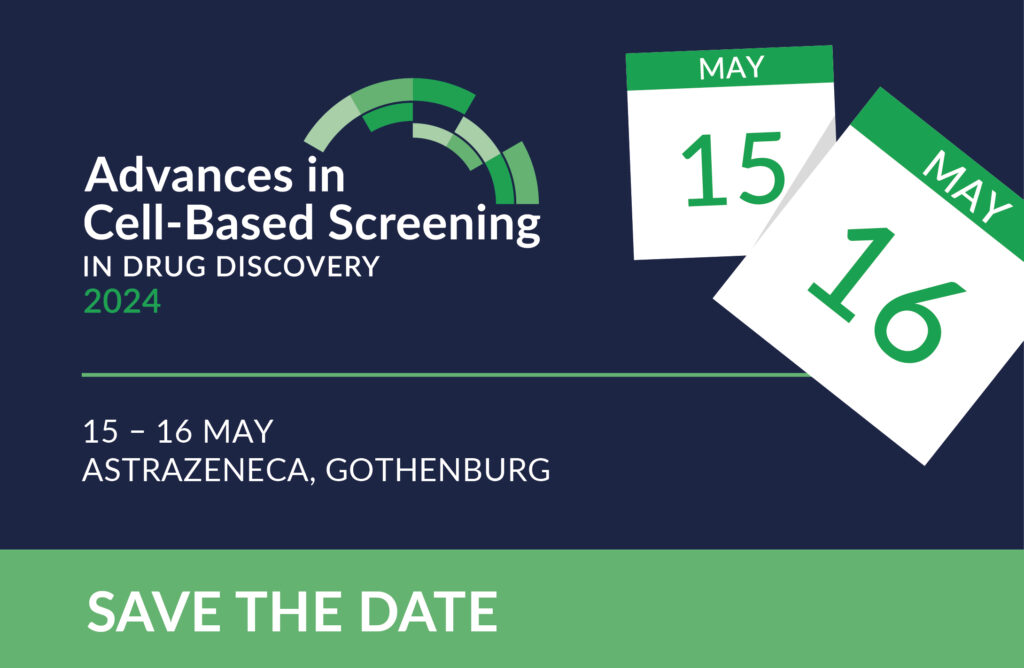 Advances in Cell-Based Screening
IN DRUG DISCOVERY
2024

MAY
15

MAY
16

15 – 16 MAY
ASTRAZENECA, GOTHENBURG

SAVE THE DATE